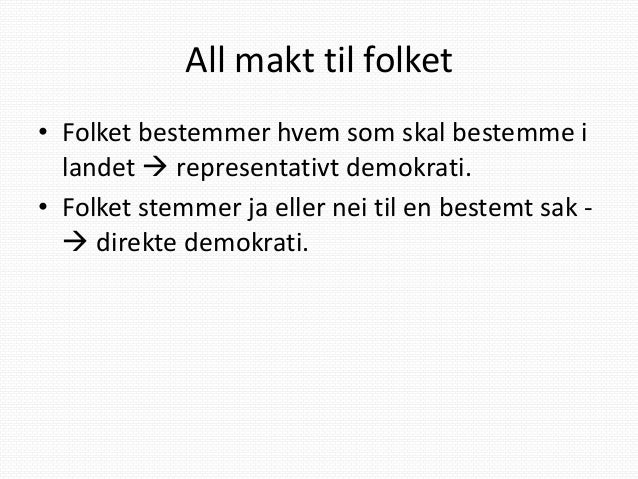 All makt til folket

• Folket bestemmer hvem som skal bestemme i landet → representativt demokrati.
• Folket stemmer ja eller nei til en bestemt sak - → direkte demokrati.